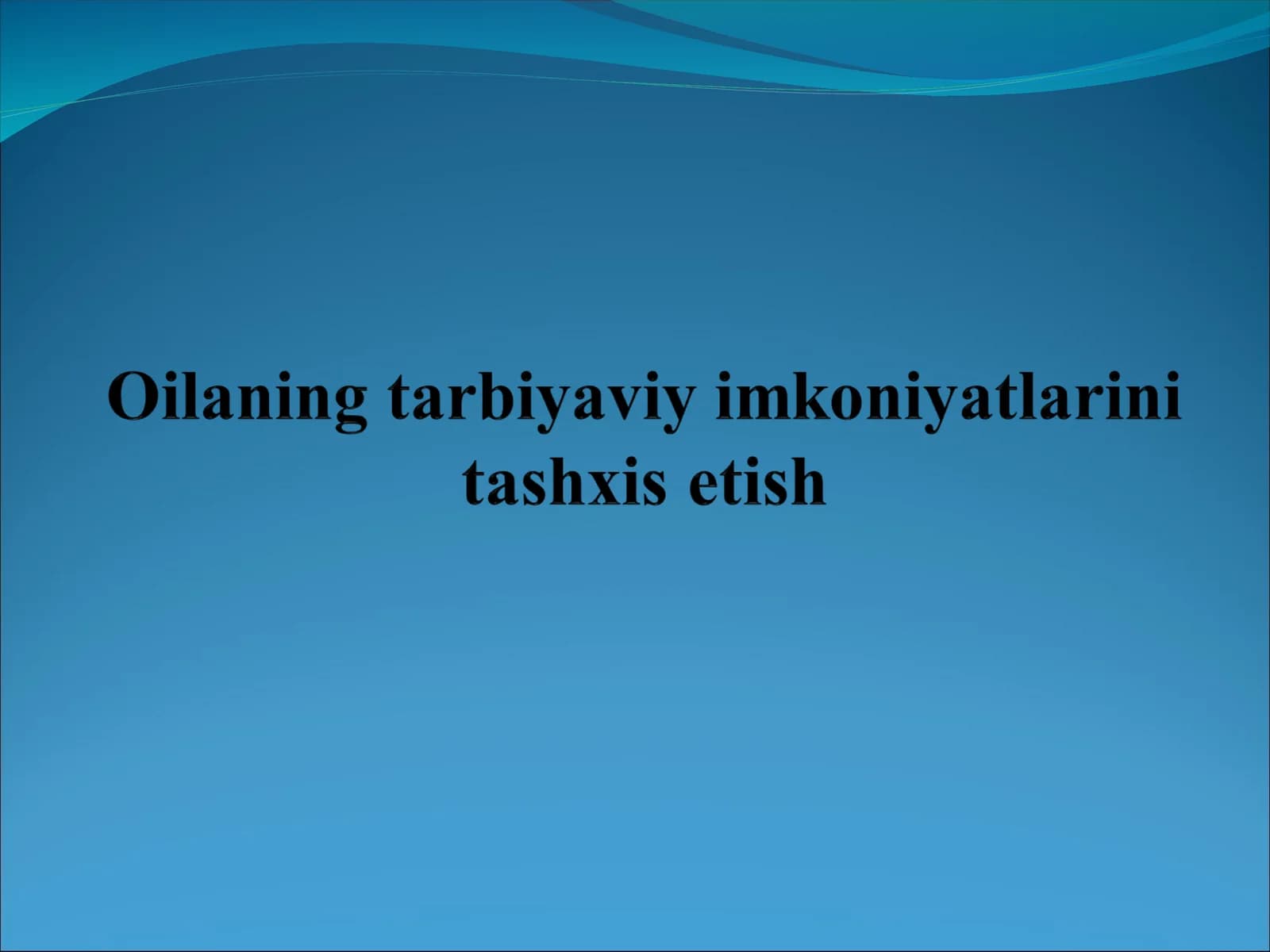 Oilaning tarbiyaviy imkoniyatlarini tashxis etish